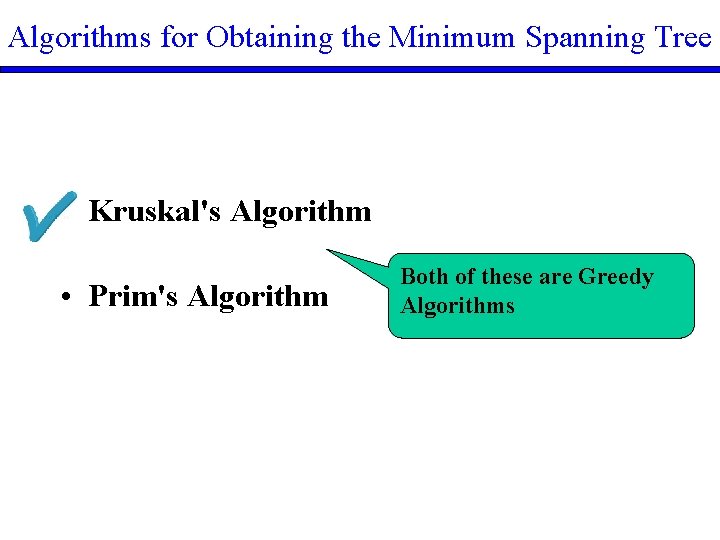 Algorithms for Obtaining the Minimum Spanning Tree

Kruskal's Algorithm

• Prim's Algorithm

Both of these are Greedy Algorithms